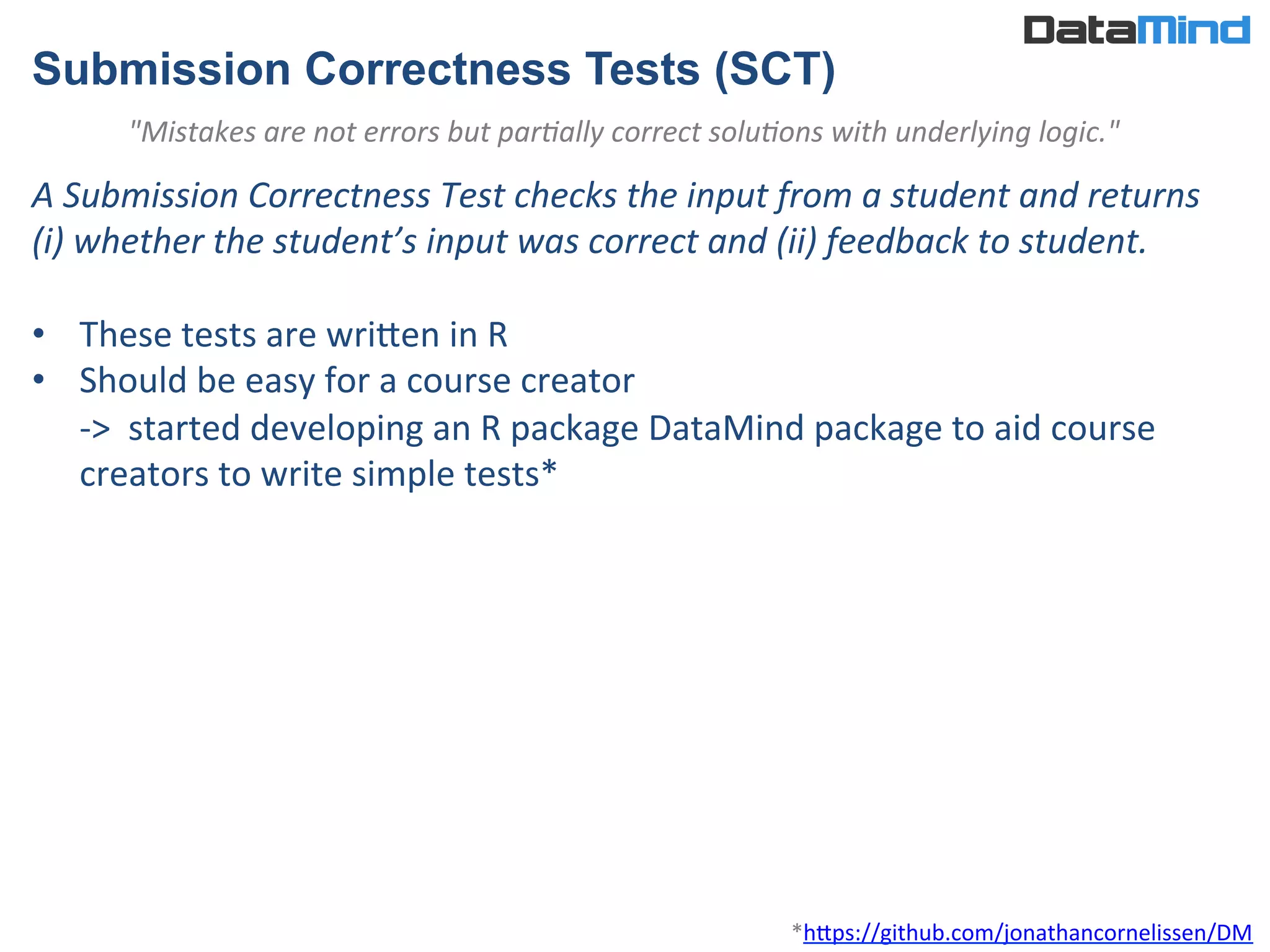 DataMind

Submission Correctness Tests (SCT)

"Mistakes are not errors but partially correct solutions with underlying logic."

A Submission Correctness Test checks the input from a student and returns (i) whether the student's input was correct and (ii) feedback to student.

• These tests are written in R
• Should be easy for a course creator
-> started developing an R package DataMind package to aid course creators to write simple tests*

*https://github.com/jonathancornelissen/DM